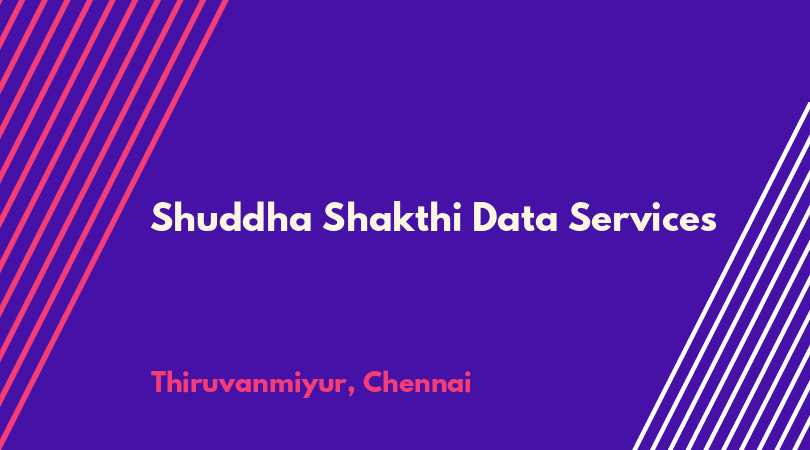 Shuddha Shakthi Data Services

Thiruvanmiyur, Chennai